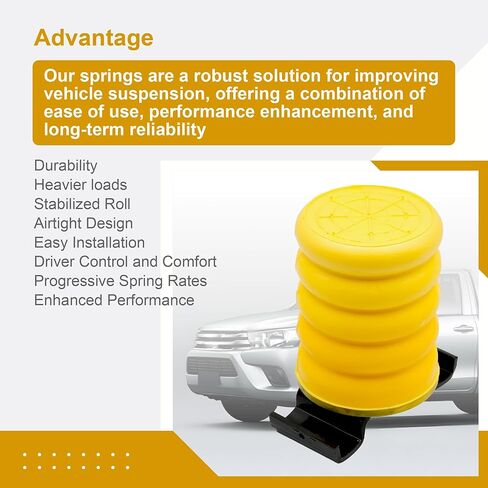 Advantage

Our springs are a robust solution for improving vehicle suspension, offering a combination of ease of use, performance enhancement, and long-term reliability

Durability
Heavier loads
Stabilized Roll
Airtight Design
Easy Installation
Driver Control and Comfort
Progressive Spring Rates
Enhanced Performance